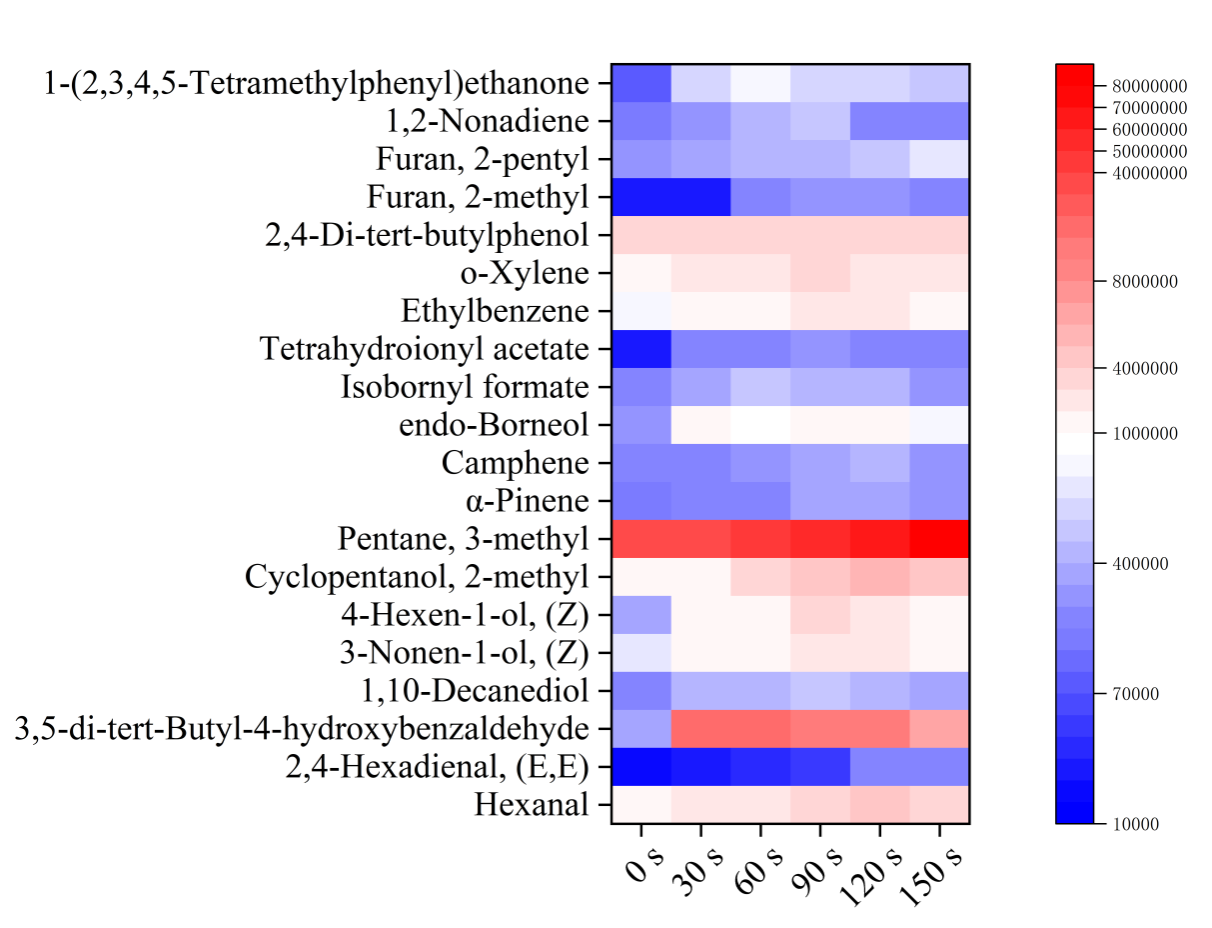 1-(2,3,4,5-Tetramethylphenyl)ethanone
1,2-Nonadiene
Furan, 2-pentyl
Furan, 2-methyl
2,4-Di-tert-butylphenol
o-Xylene
Ethylbenzene
Tetrahydroionyl acetate
Isobornyl formate
endo-Borneol
Camphene
α-Pinene
Pentane, 3-methyl
Cyclopentanol, 2-methyl
4-Hexen-1-ol, (Z)
3-Nonen-1-ol, (Z)
1,10-Decanediol
3,5-di-tert-Butyl-4-hydroxybenzaldehyde
2,4-Hexadienal, (E,E)
Hexanal

0 s
30 s
60 s
90 s
120 s
150 s

80000000
70000000
60000000
50000000
40000000
8000000
4000000
1000000
400000
70000
10000